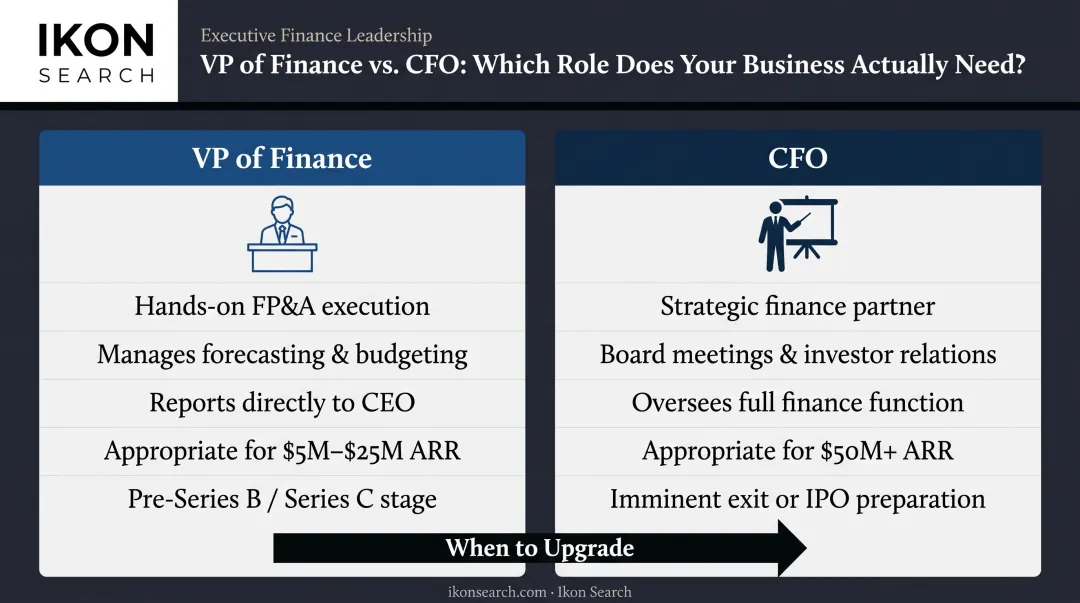 IKON SEARCH

Executive Finance Leadership

VP of Finance vs. CFO: Which Role Does Your Business Actually Need?

VP of Finance

Hands-on FP&A execution

Manages forecasting & budgeting

Reports directly to CEO

Appropriate for \$5M–\$25M ARR

Pre-Series B / Series C stage

CFO

Strategic finance partner

Board meetings & investor relations

Oversees full finance function

Appropriate for \$50M+ ARR

Imminent exit or IPO preparation

When to Upgrade

ikonsearch.com · Ikon Search